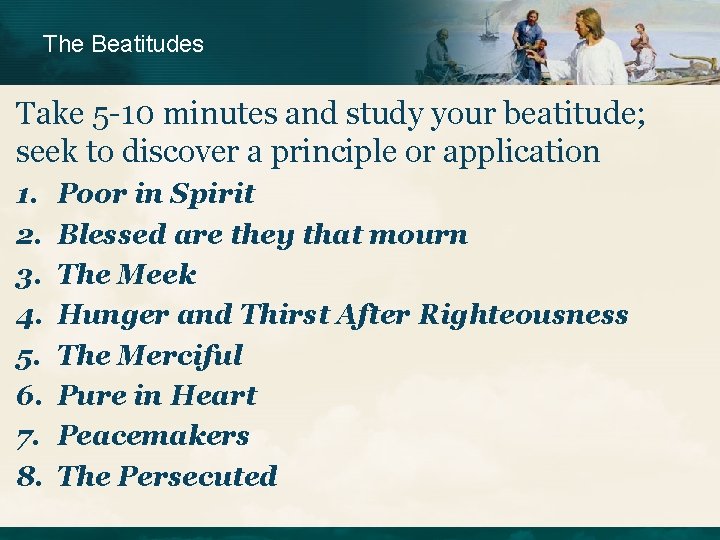 The Beatitudes

Take 5-10 minutes and study your beatitude; seek to discover a principle or application

1. Poor in Spirit
2. Blessed are they that mourn
3. The Meek
4. Hunger and Thirst After Righteousness
5. The Merciful
6. Pure in Heart
7. Peacemakers
8. The Persecuted